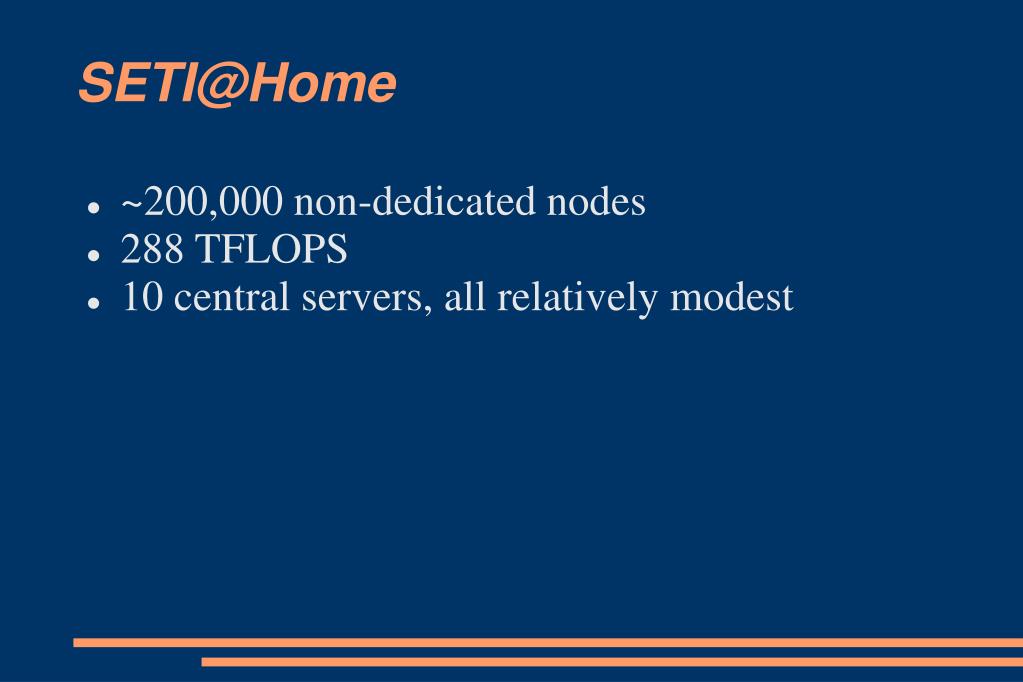 SETI@Home

- ~200,000 non-dedicated nodes
- 288 TFLOPS
- 10 central servers, all relatively modest